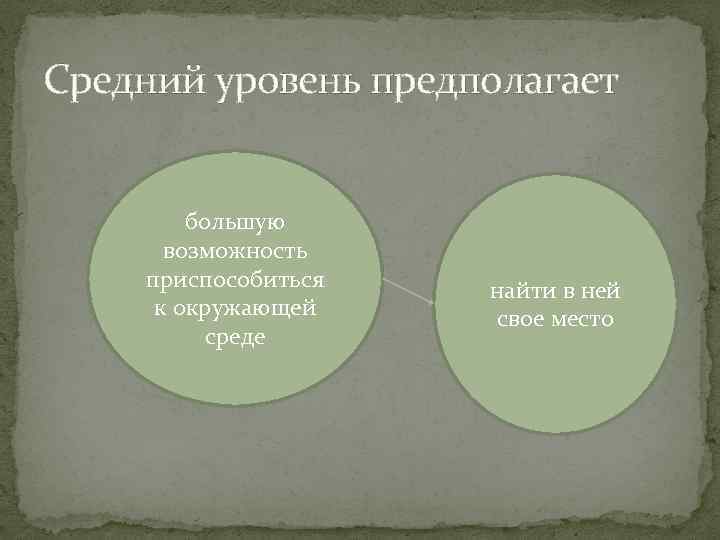 Средний уровень предполагает

большую возможность приспособиться к окружающей среде

найти в ней свое место